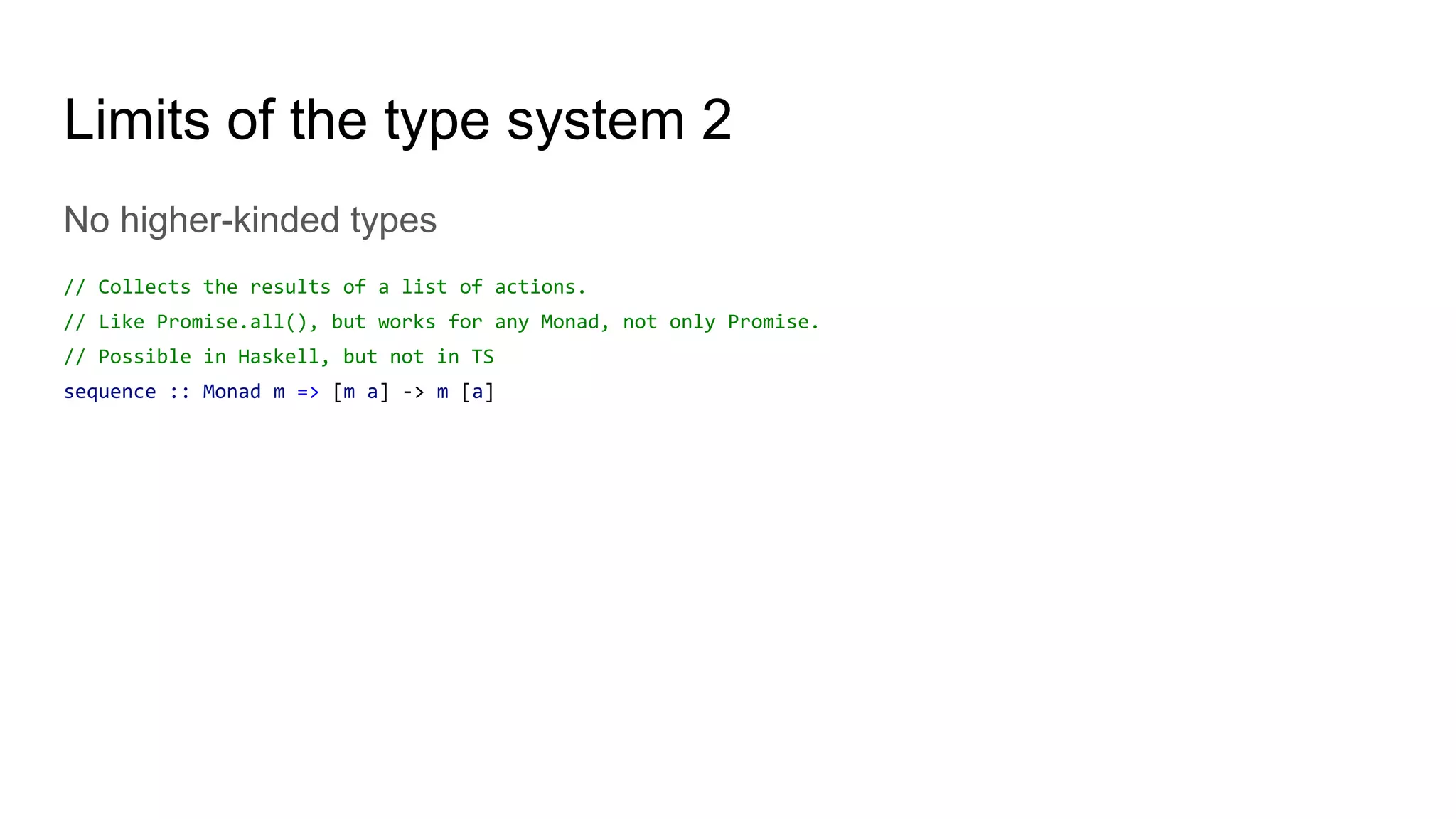 Limits of the type system 2

No higher-kinded types

// Collects the results of a list of actions.
// Like Promise.all(), but works for any Monad, not only Promise.
// Possible in Haskell, but not in TS
sequence :: Monad m => [m a] -> m [a]